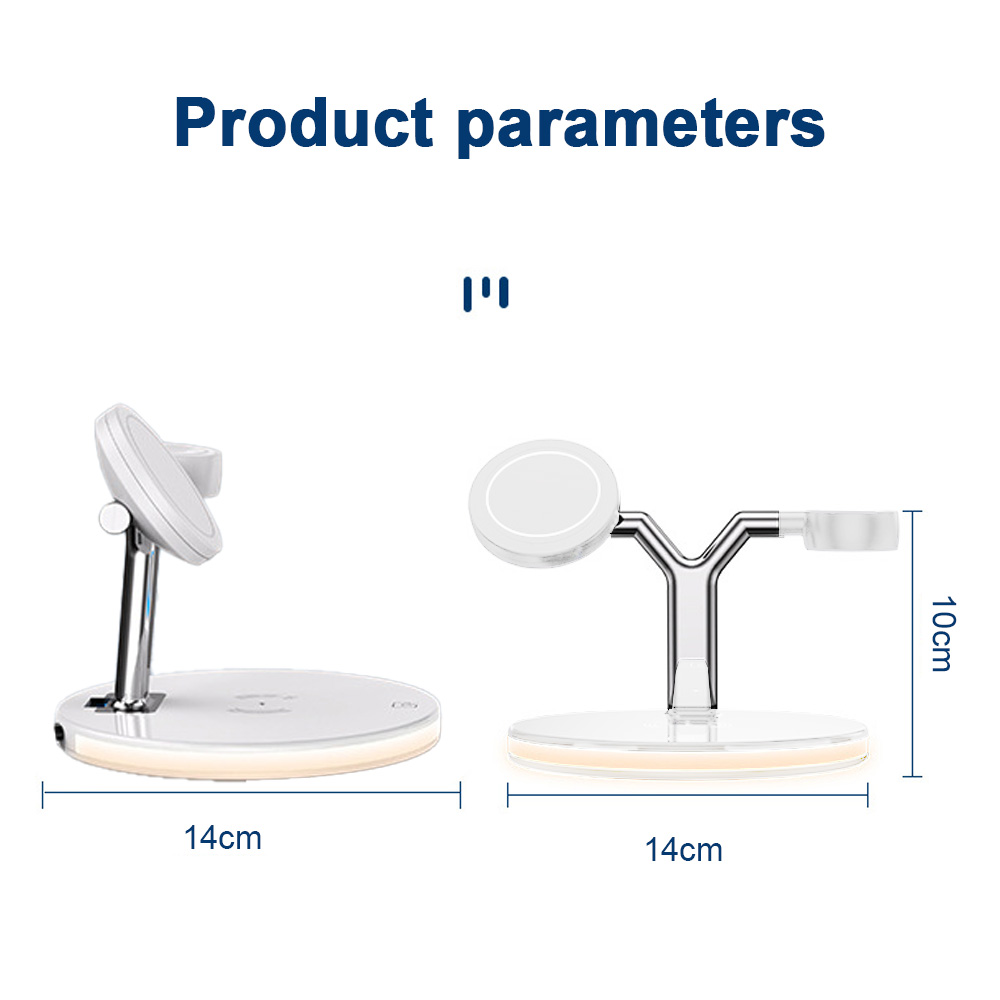 Product parameters

14cm

14cm

10cm